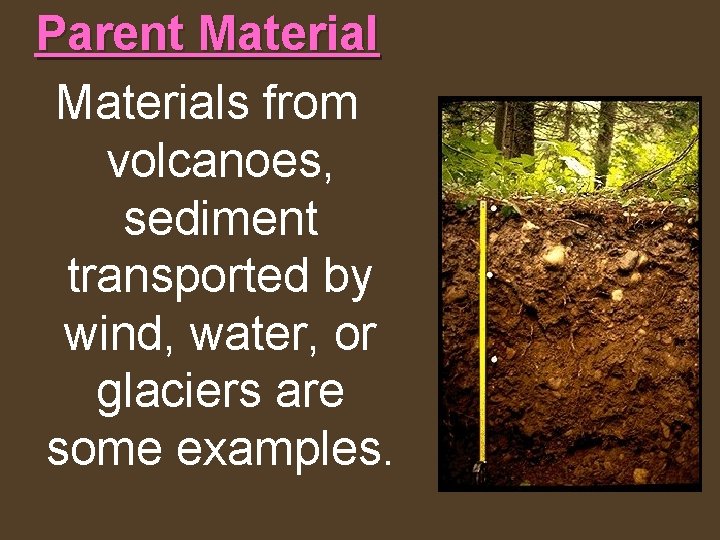 Parent Material

Materials from volcanoes, sediment transported by wind, water, or glaciers are some examples.